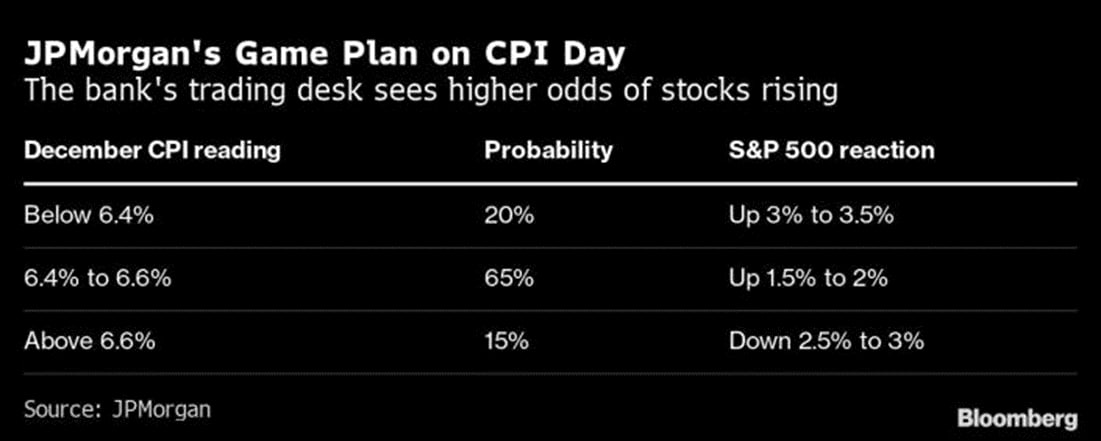 JPMorgan's Game Plan on CPI Day
The bank's trading desk sees higher odds of stocks rising

| December CPI reading | Probability | S&P 500 reaction |
|---|---|---|
| Below 6.4% | 20% | Up 3% to 3.5% |
| 6.4% to 6.6% | 65% | Up 1.5% to 2% |
| Above 6.6% | 15% | Down 2.5% to 3% |

Source: JPMorgan

Bloomberg